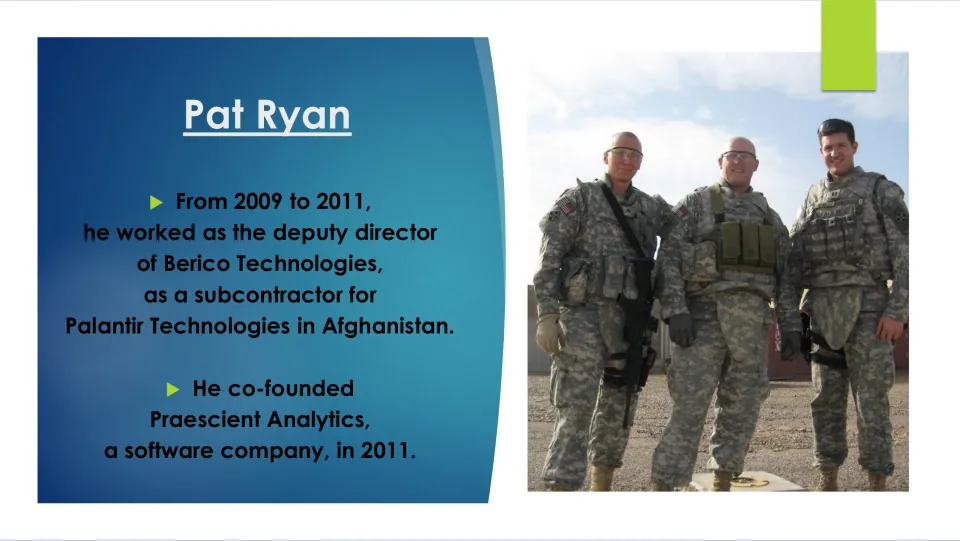 Pat Ryan

▶ From 2009 to 2011, he worked as the deputy director of Berico Technologies, as a subcontractor for Palantir Technologies in Afghanistan.

▶ He co-founded Praescient Analytics, a software company, in 2011.